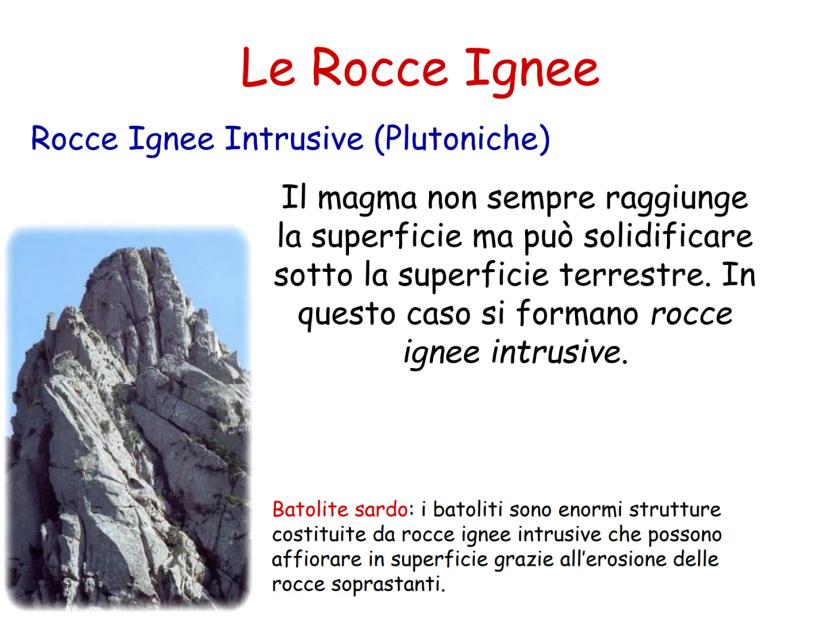 Le Rocce Ignee

Rocce Ignee Intrusive (Plutoniche)

Il magma non sempre raggiunge la superficie ma può solidificare sotto la superficie terrestre. In questo caso si formano rocce ignee intrusive.

Batolite sardo: i batoliti sono enormi strutture costituite da rocce ignee intrusive che possono affiorare in superficie grazie all'erosione delle rocce soprastanti.